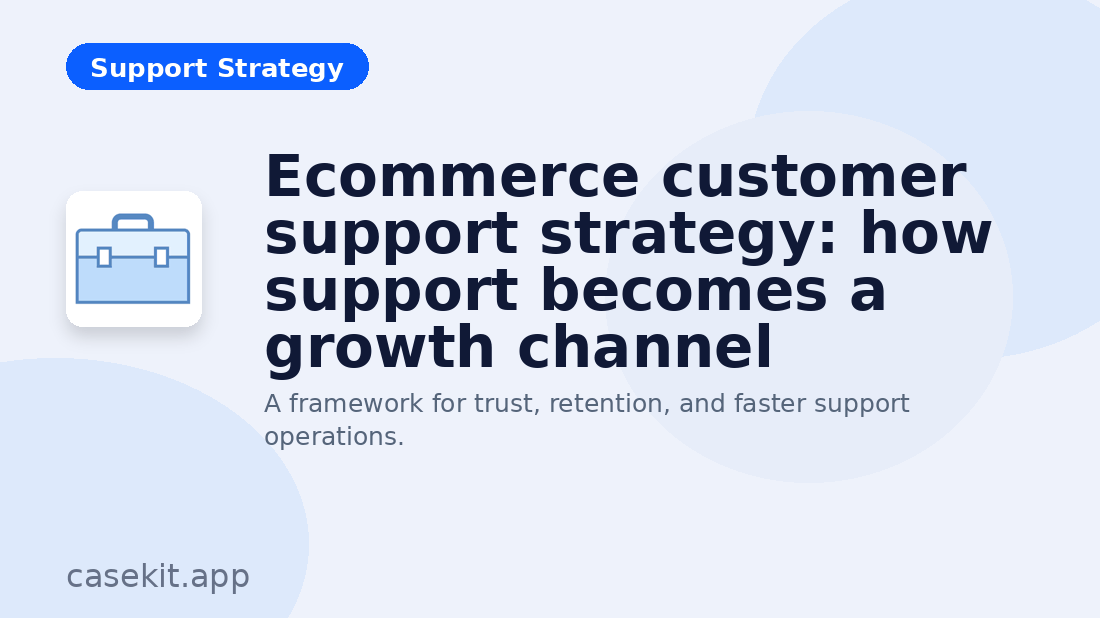 Support Strategy

Ecommerce customer support strategy: how support becomes a growth channel

A framework for trust, retention, and faster support operations.

casekit.app